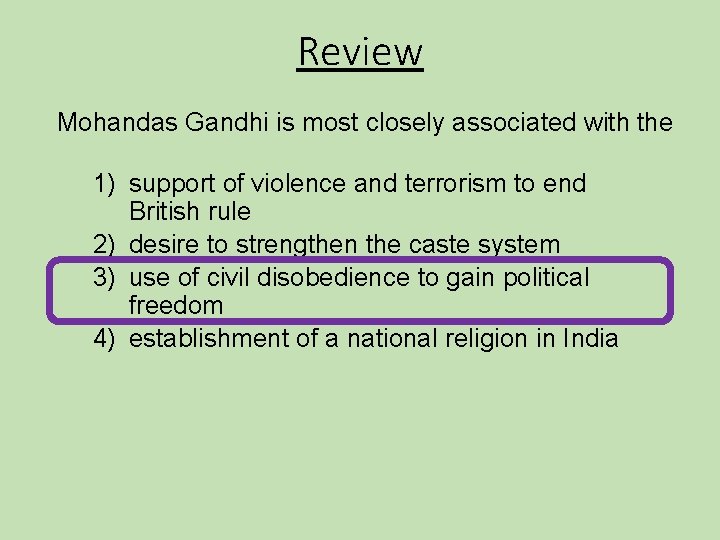 Review

Mohandas Gandhi is most closely associated with the

1) support of violence and terrorism to end British rule
2) desire to strengthen the caste system
3) use of civil disobedience to gain political freedom
4) establishment of a national religion in India